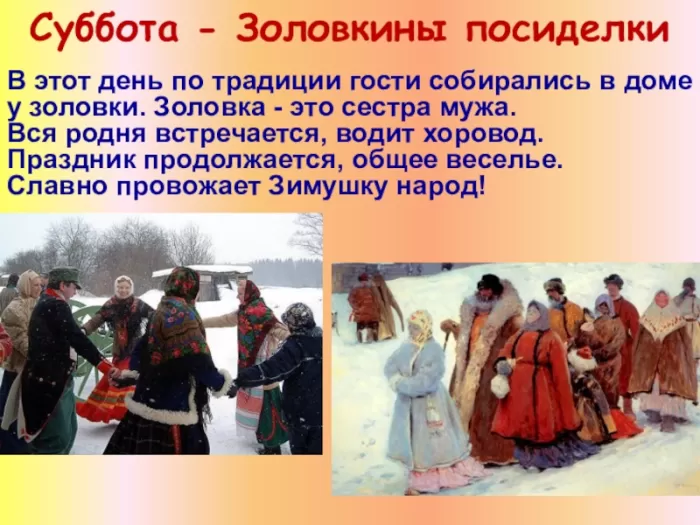 Суббота - Золовкины посиделки

В этот день по традиции гости собирались в доме у золовки. Золовка - это сестра мужа.
Вся родня встречается, водит хоровод.
Праздник продолжается, общее веселье.
Славно провожает Зимушку народ!